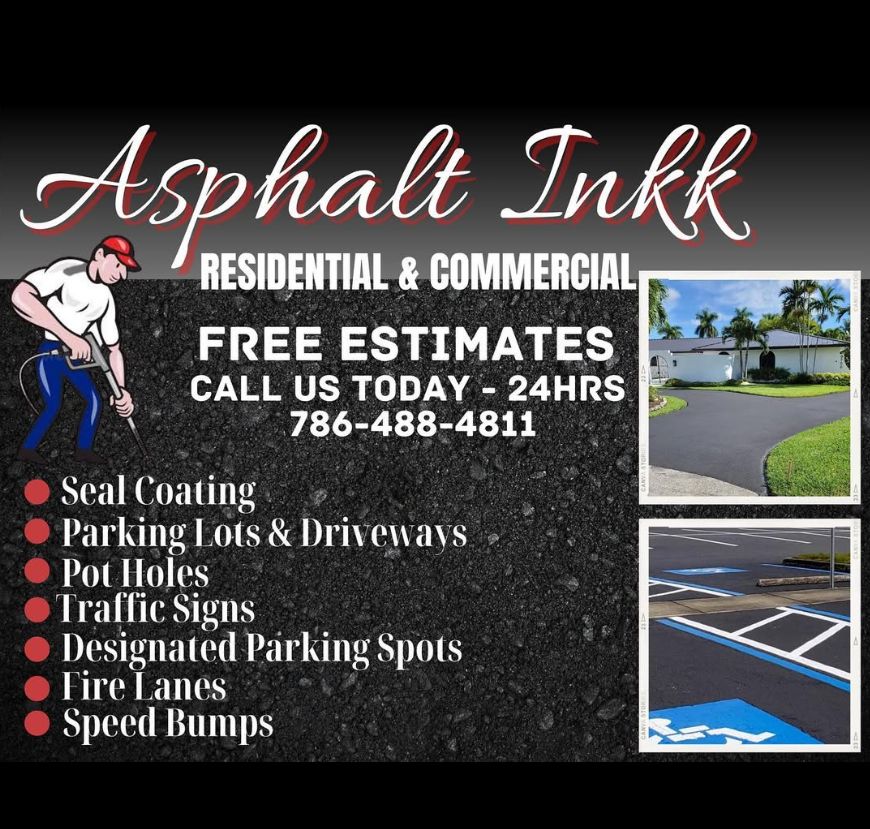 Asphalt Inkk

RESIDENTIAL & COMMERCIAL

FREE ESTIMATES
CALL US TODAY - 24HRS
786-488-4811

Seal Coating
Parking Lots & Driveways
Pot Holes
Traffic Signs
Designated Parking Spots
Fire Lanes
Speed Bumps